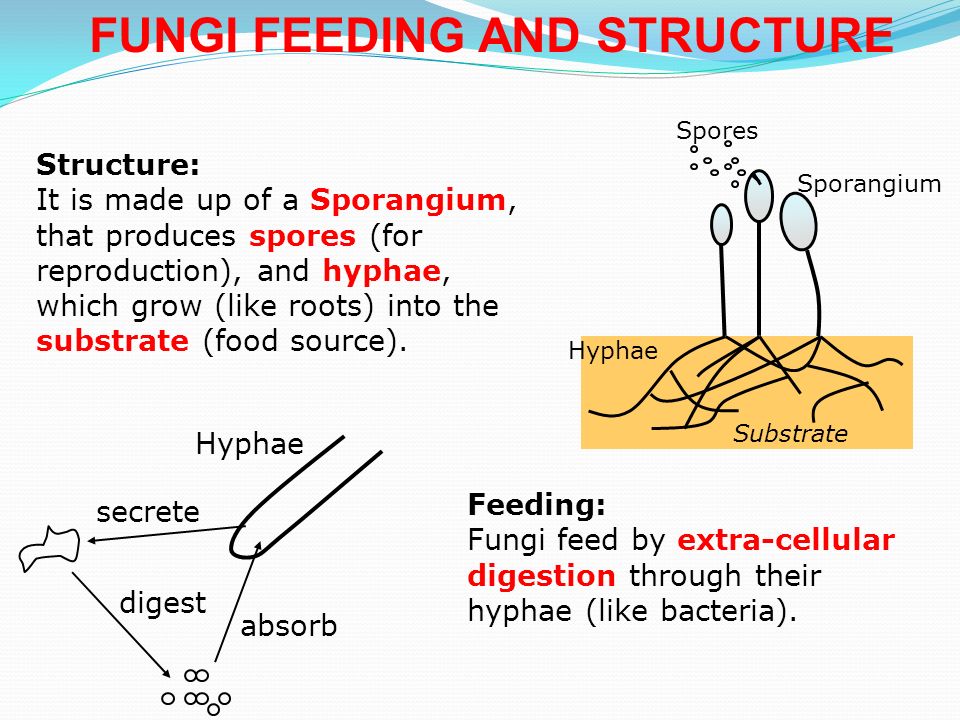 FUNGI FEEDING AND STRUCTURE

Structure:
It is made up of a Sporangium, that produces spores (for reproduction), and hyphae, which grow (like roots) into the substrate (food source).

Spores
Sporangium
Hyphae
Substrate

Hyphae
secrete
digest
absorb

Feeding:
Fungi feed by extra-cellular digestion through their hyphae (like bacteria).